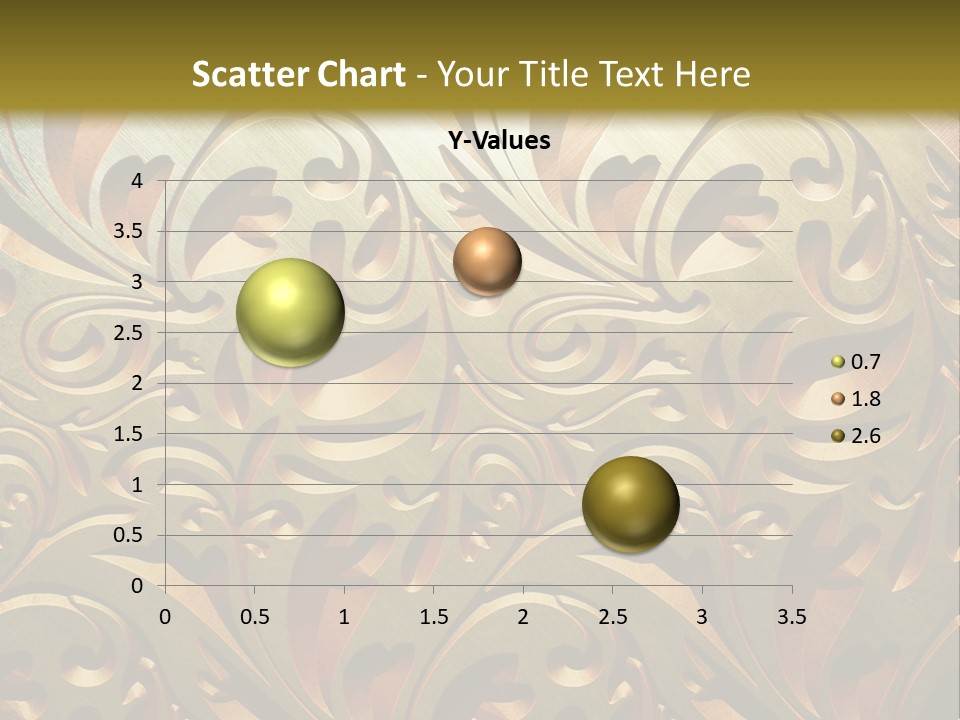 Scatter Chart - Your Title Text Here

Y-Values

4
3.5
3
2.5
2
1.5
1
0.5
0

0 0.5 1 1.5 2 2.5 3 3.5

0.7
1.8
2.6